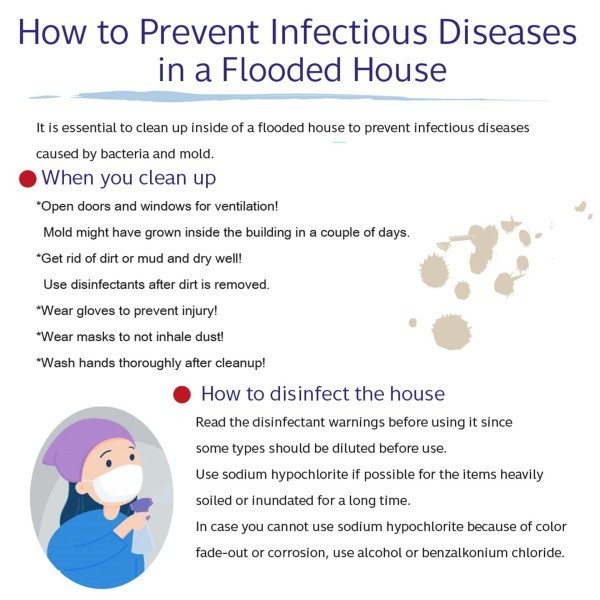 How to Prevent Infectious Diseases in a Flooded House

It is essential to clean up inside of a flooded house to prevent infectious diseases caused by bacteria and mold.

When you clean up

*Open doors and windows for ventilation!
Mold might have grown inside the building in a couple of days.
*Get rid of dirt or mud and dry well!
Use disinfectants after dirt is removed.
*Wear gloves to prevent injury!
*Wear masks to not inhale dust!
*Wash hands thoroughly after cleanup!

How to disinfect the house

Read the disinfectant warnings before using it since some types should be diluted before use.
Use sodium hypochlorite if possible for the items heavily soiled or inundated for a long time.
In case you cannot use sodium hypochlorite because of color fade-out or corrosion, use alcohol or benzalkonium chloride.